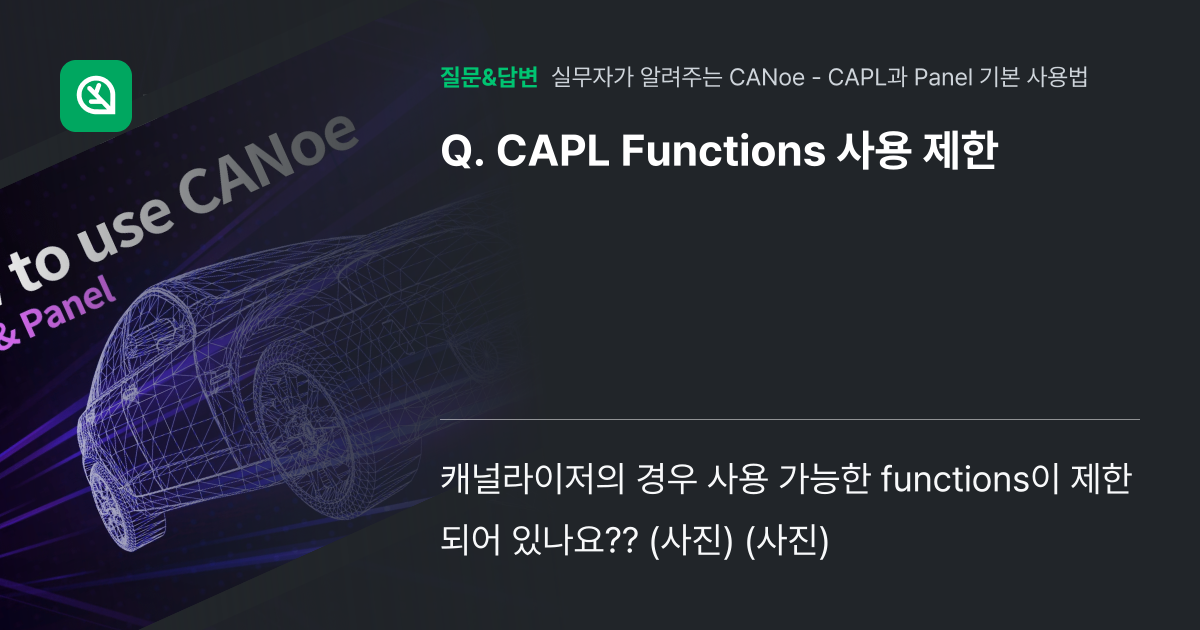 to use CANoe
& Panel

질문&답변 실무자가 알려주는 CANoe - CAPL과 Panel 기본 사용법

Q. CAPL Functions 사용 제한

캐널라이저의 경우 사용 가능한 functions이 제한되어 있나요?? (사진) (사진)